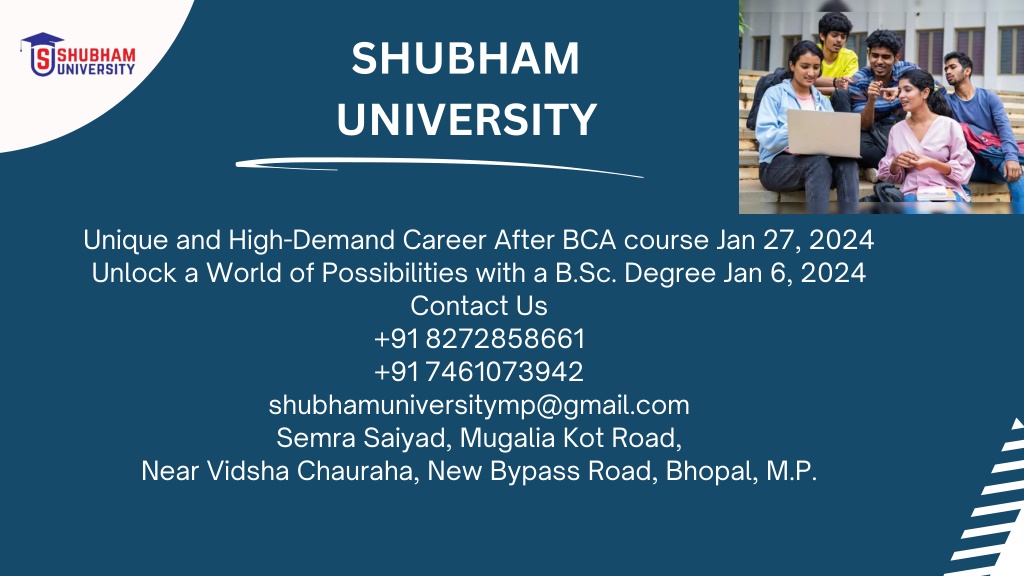 SHUBHAM UNIVERSITY

SHUBHAM UNIVERSITY

Unique and High-Demand Career After BCA course Jan 27, 2024
Unlock a World of Possibilities with a B.Sc. Degree Jan 6, 2024
Contact Us
+91 8272858661
+91 7461073942
shubhamuniversitymp@gmail.com
Semra Saiyad, Mugalia Kot Road,
Near Vidsha Chauraha, New Bypass Road, Bhopal, M.P.